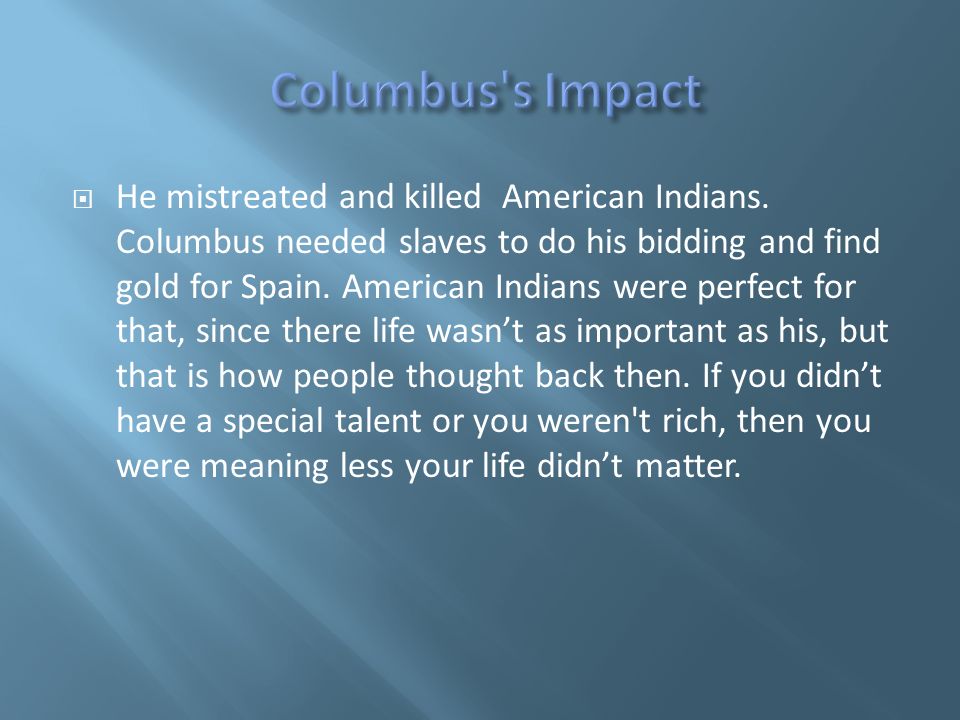 Columbus's Impact

He mistreated and killed  American Indians. Columbus needed slaves to do his bidding and find gold for Spain. American Indians were perfect for that, since there life wasn’t as important as his, but that is how people thought back then. If you didn’t have a special talent or you weren't rich, then you were meaning less your life didn’t matter.